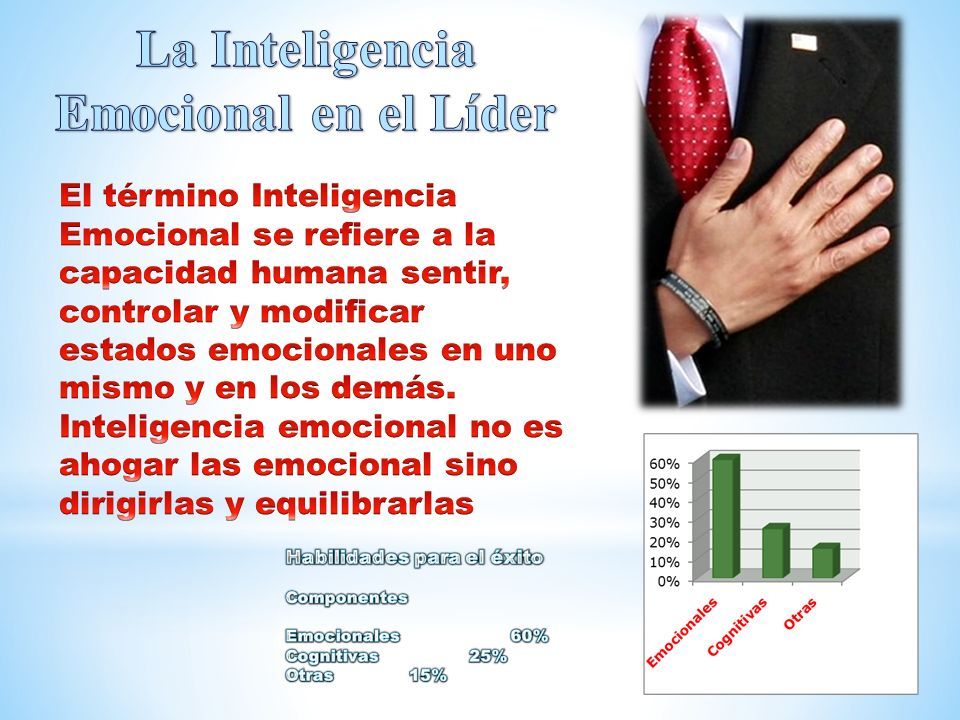 La Inteligencia Emocional en el Líder

El término Inteligencia Emocional se refiere a la capacidad humana sentir, controlar y modificar estados emocionales en uno mismo y en los demás. Inteligencia emocional no es ahogar las emocional sino dirigirlas y equilibrarlas

Habilidades para el éxito

Componentes

Emocionales 60%
Cognitivas 25%
Otras 15%

60%
50%
40%
30%
20%
10%
0%
Emocionales
Cognitivas
Otras